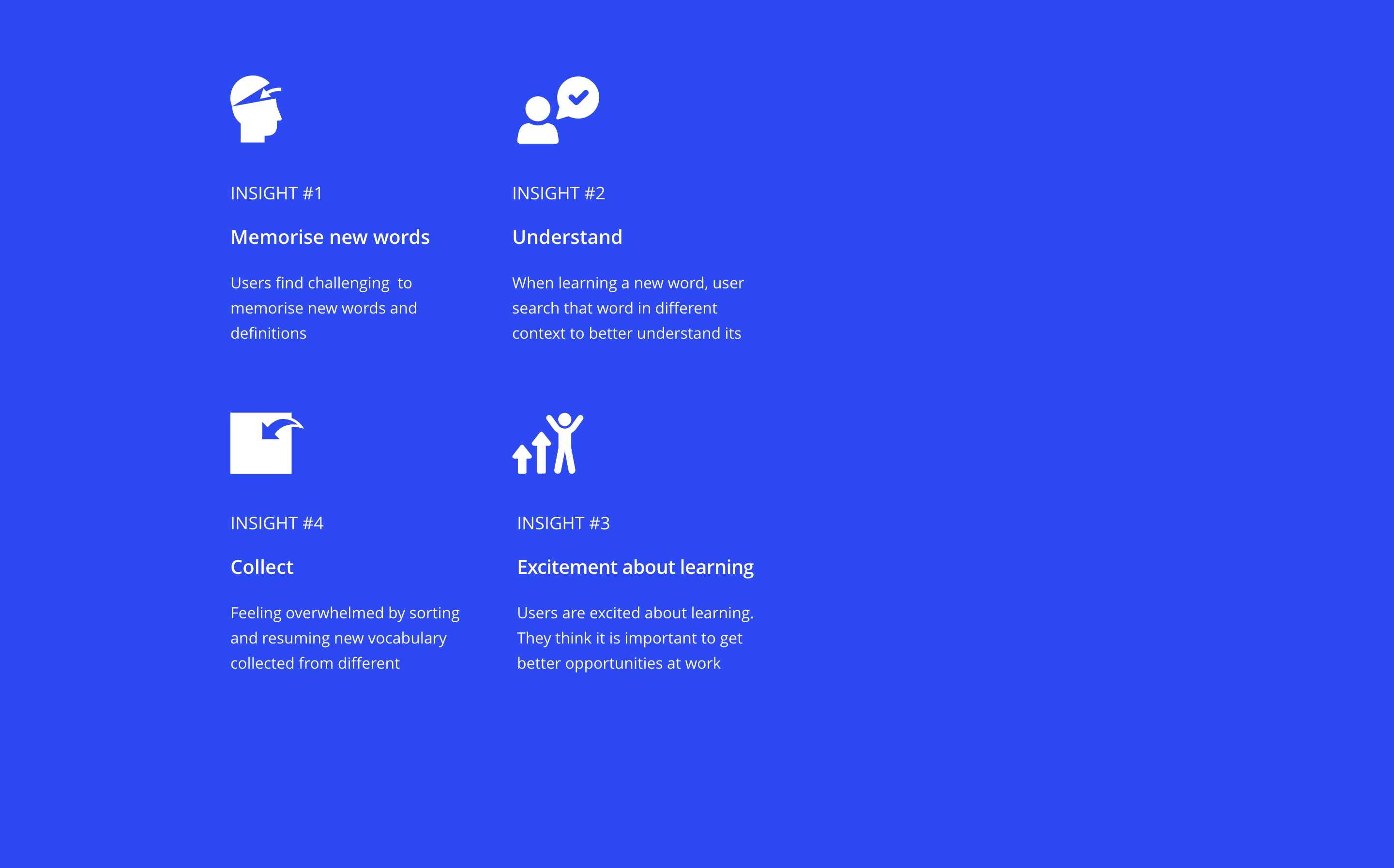 INSIGHT #1

Memorise new words

Users find challenging  to memorise new words and definitions

INSIGHT #2

Understand

When learning a new word, user search that word in different context to better understand its

INSIGHT #4

Collect

Feeling overwhelmed by sorting and resuming new vocabulary collected from different

INSIGHT #3

Excitement about learning

Users are excited about learning. They think it is important to get better opportunities at work